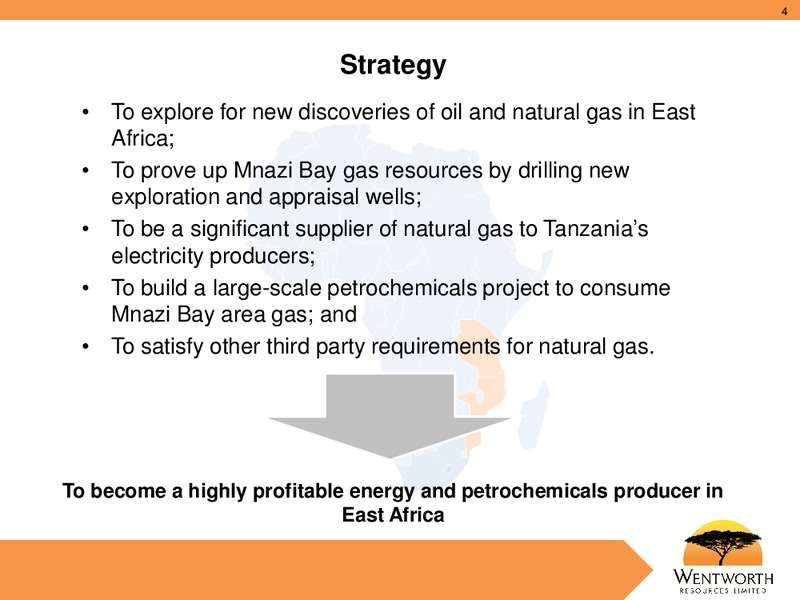 4

Strategy

• To explore for new discoveries of oil and natural gas in East Africa;

• To prove up Mnazi Bay gas resources by drilling new exploration and appraisal wells;

• To be a significant supplier of natural gas to Tanzania's electricity producers;

• To build a large-scale petrochemicals project to consume Mnazi Bay area gas; and

• To satisfy other third party requirements for natural gas.

To become a highly profitable energy and petrochemicals producer in East Africa

WENTWORTH
RESOURCES LIMITED